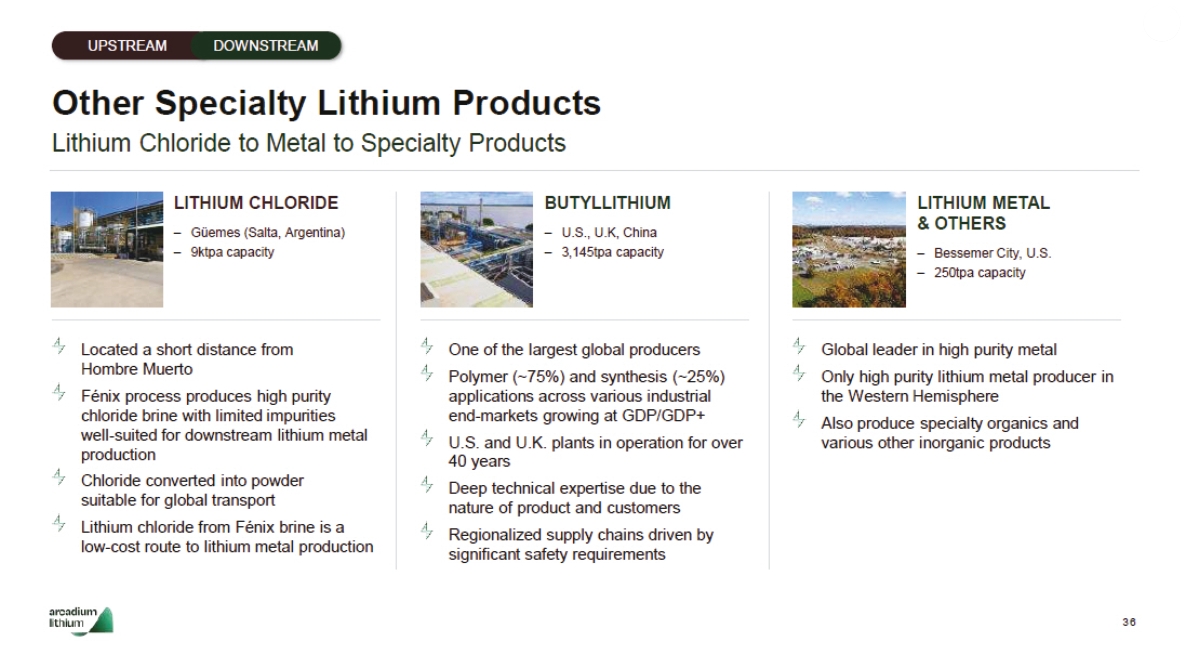 UPSTREAM DOWNSTREAM

Other Specialty Lithium Products

Lithium Chloride to Metal to Specialty Products

LITHIUM CHLORIDE

– Güemes (Salta, Argentina)
– 9ktpa capacity

Located a short distance from Hombre Muerto

Fénix process produces high purity chloride brine with limited impurities well-suited for downstream lithium metal production

Chloride converted into powder suitable for global transport

Lithium chloride from Fénix brine is a low-cost route to lithium metal production

BUTYLLITHIUM

– U.S., U.K, China
– 3,145tpa capacity

One of the largest global producers

Polymer (~75%) and synthesis (~25%) applications across various industrial end-markets growing at GDP/GDP+

U.S. and U.K. plants in operation for over 40 years

Deep technical expertise due to the nature of product and customers

Regionalized supply chains driven by significant safety requirements

LITHIUM METAL & OTHERS

– Bessemer City, U.S.
– 250tpa capacity

Global leader in high purity metal

Only high purity lithium metal producer in the Western Hemisphere

Also produce specialty organics and various other inorganic products

arcadium lithium

36